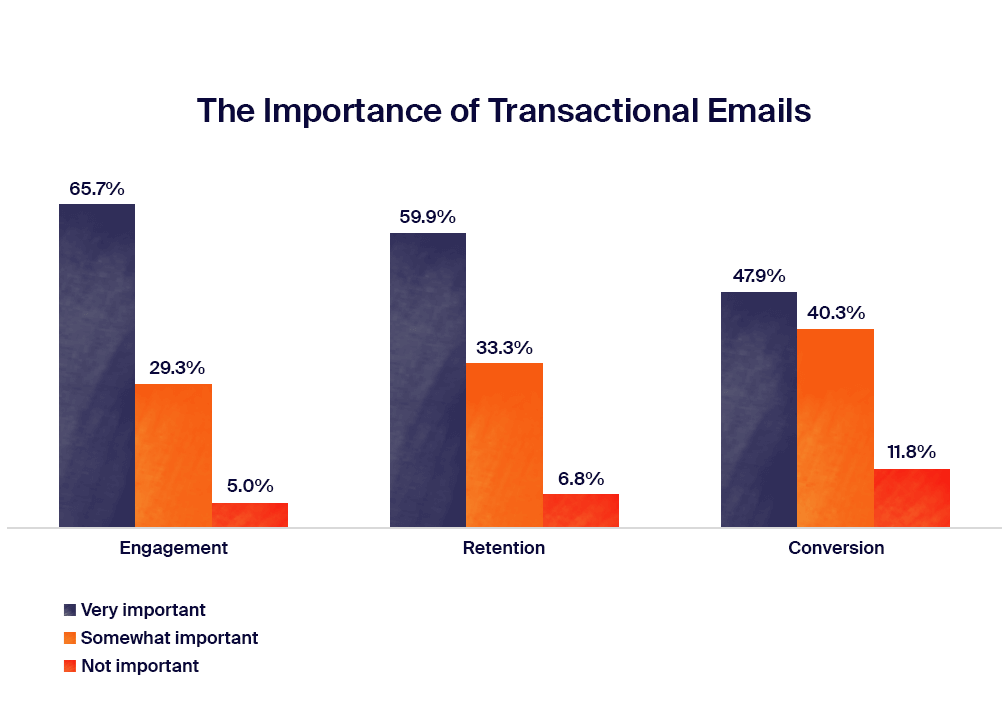 The Importance of Transactional Emails

65.7%
29.3%
5.0%
Engagement

59.9%
33.3%
6.8%
Retention

47.9%
40.3%
11.8%
Conversion

Very important
Somewhat important
Not important